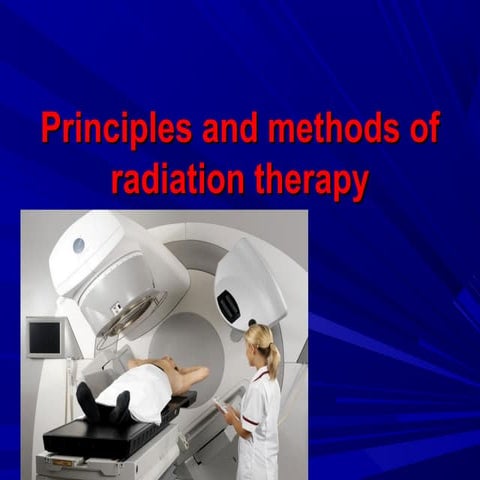 Principles and methods of radiation therapy